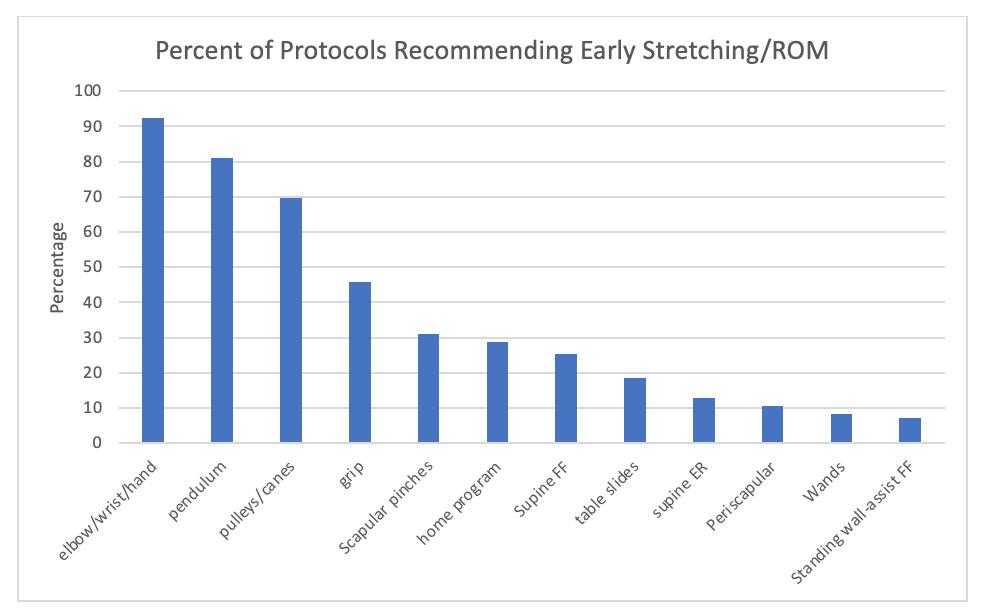 Percent of Protocols Recommending Early Stretching/ROM

Percentage

100
90
80
70
60
50
40
30
20
10
0

elbow/wrist/hand
pendulum
pulleys/canes
grip
Scapular pinches
home program
Supine FF
table slides
supine ER
Periscapular
Wands
Standing wall-assist FF